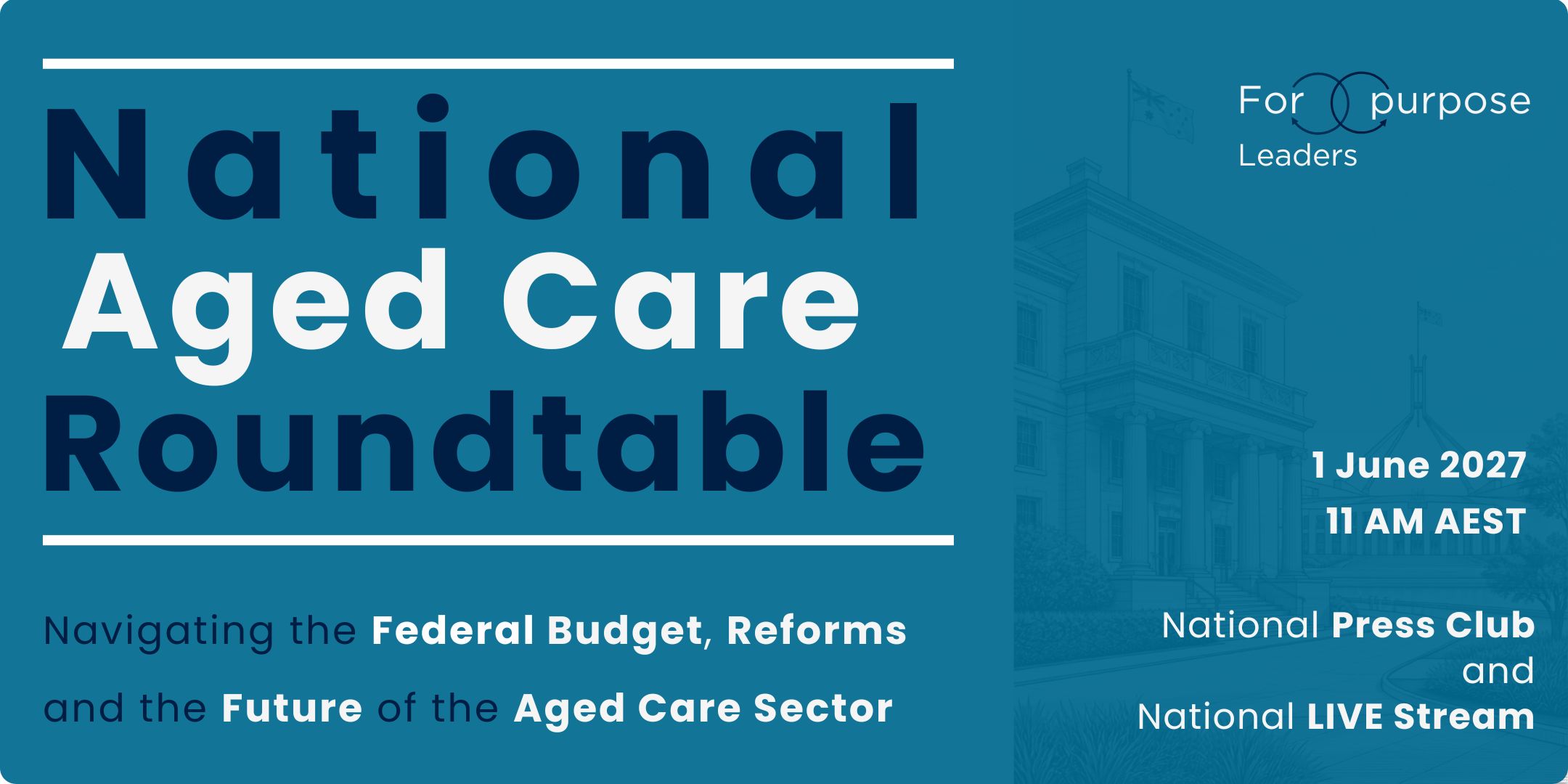 National Aged Care Roundtable

Navigating the Federal Budget, Reforms and the Future of the Aged Care Sector

For purpose Leaders

1 June 2027
11 AM AEST

National Press Club and National LIVE Stream